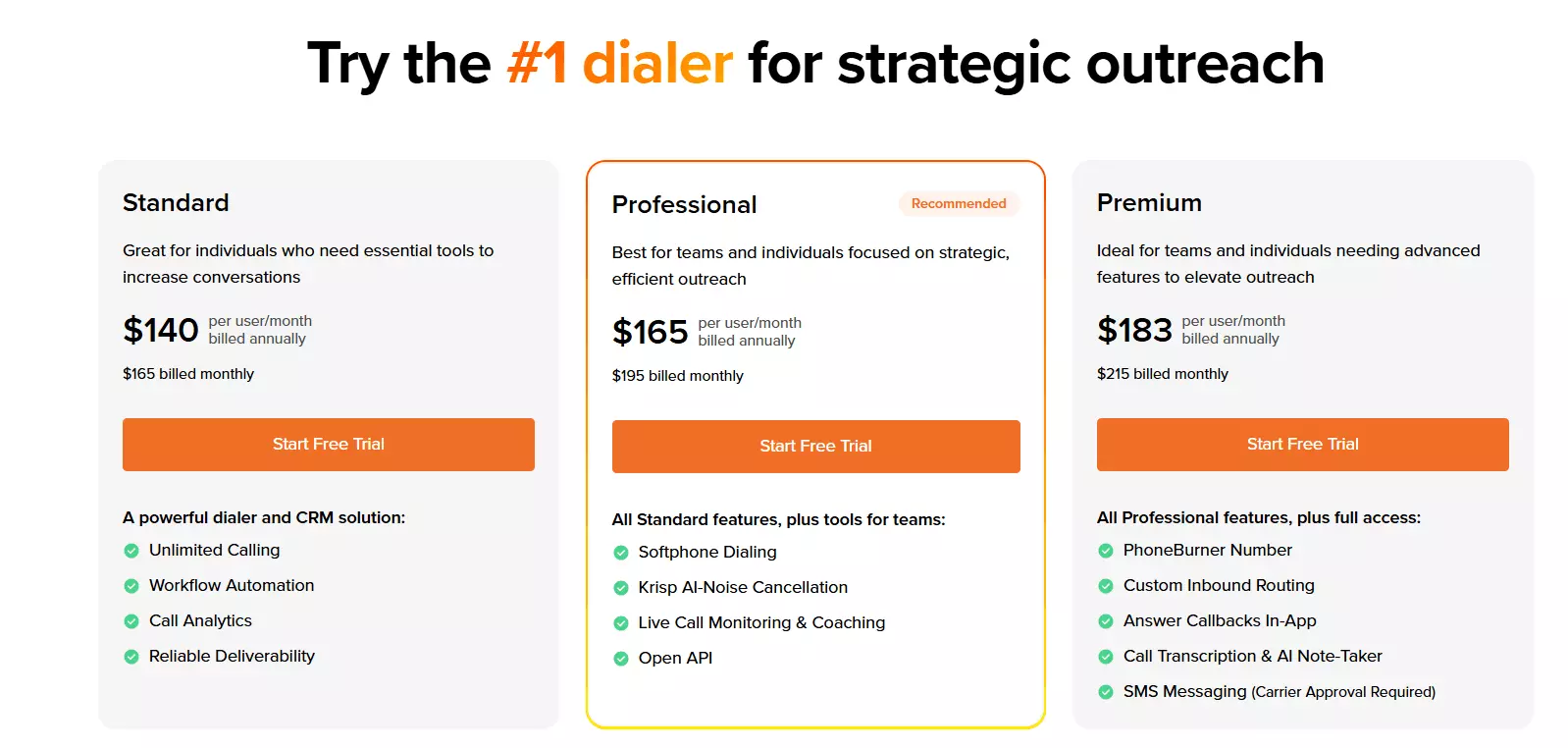 Try the #1 dialer for strategic outreach

Standard

Great for individuals who need essential tools to increase conversations

$140 per user/month billed annually

$165 billed monthly

Start Free Trial

A powerful dialer and CRM solution:

Unlimited Calling

Workflow Automation

Call Analytics

Reliable Deliverability

Professional

Recommended

Best for teams and individuals focused on strategic, efficient outreach

$165 per user/month billed annually

$195 billed monthly

Start Free Trial

All Standard features, plus tools for teams:

Softphone Dialing

Krisp AI-Noise Cancellation

Live Call Monitoring & Coaching

Open API

Premium

Ideal for teams and individuals needing advanced features to elevate outreach

$183 per user/month billed annually

$215 billed monthly

Start Free Trial

All Professional features, plus full access:

PhoneBurner Number

Custom Inbound Routing

Answer Callbacks In-App

Call Transcription & AI Note-Taker

SMS Messaging (Carrier Approval Required)